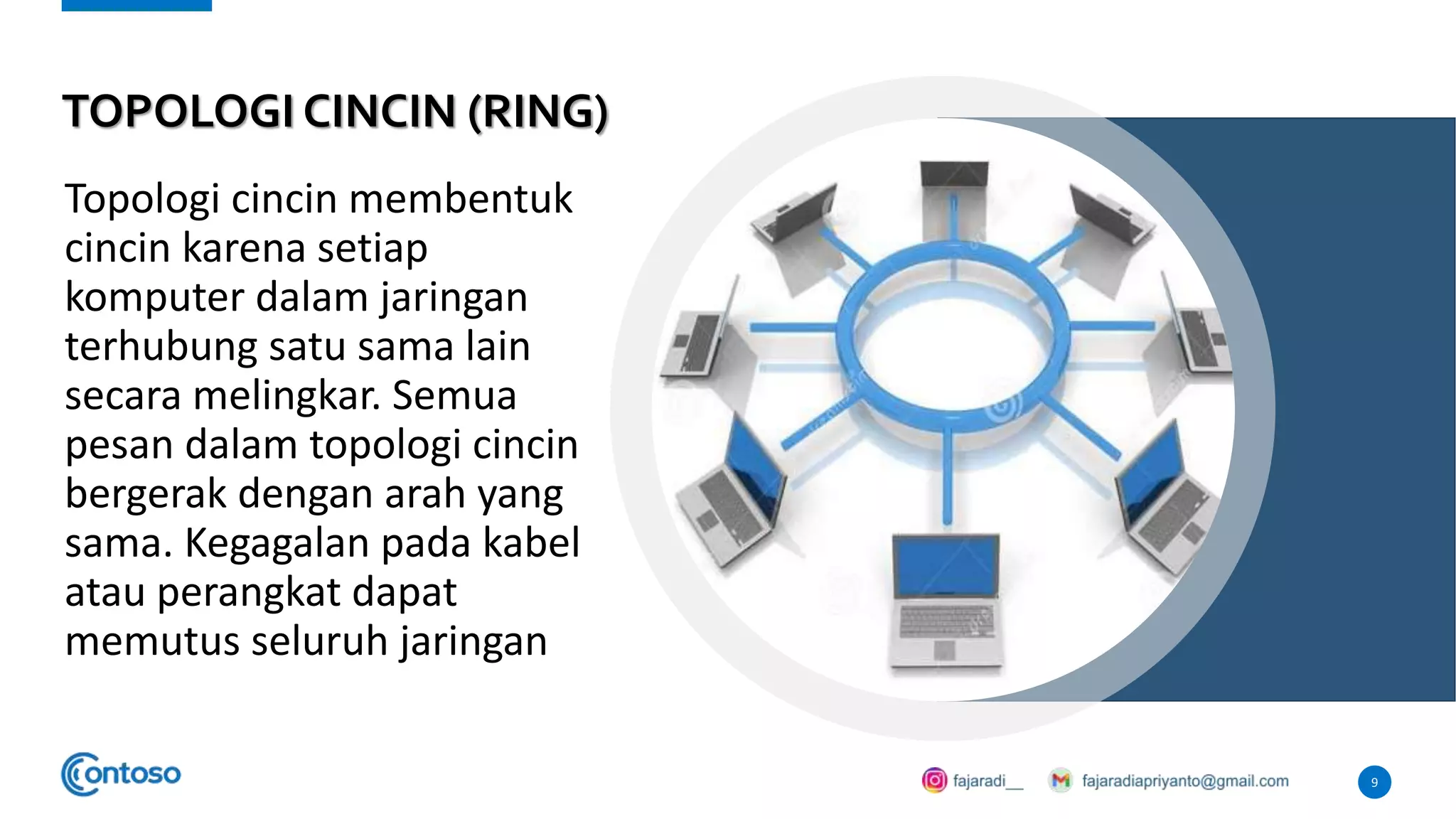 TOPOLOGI CINCIN (RING)

Topologi cincin membentuk cincin karena setiap komputer dalam jaringan terhubung satu sama lain secara melingkar. Semua pesan dalam topologi cincin bergerak dengan arah yang sama. Kegagalan pada kabel atau perangkat dapat memutus seluruh jaringan

Contoso

fajaradi__

fajaradiapriyanto@gmail.com

9